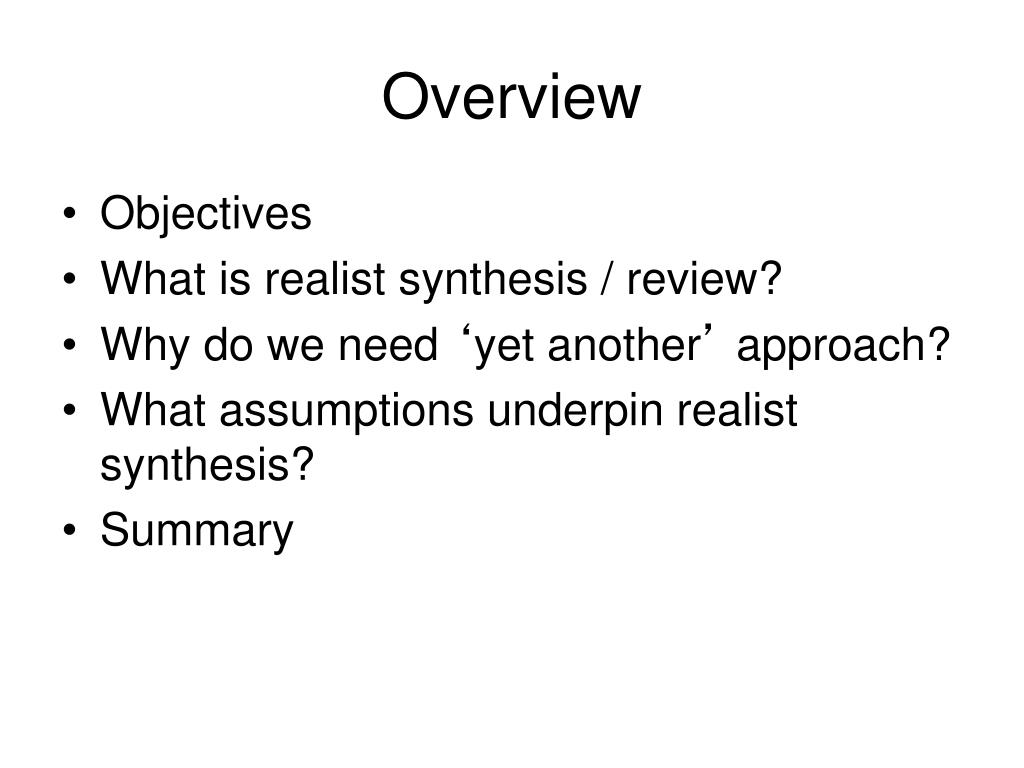 Overview

• Objectives
• What is realist synthesis / review?
• Why do we need ‘yet another’ approach?
• What assumptions underpin realist synthesis?
• Summary